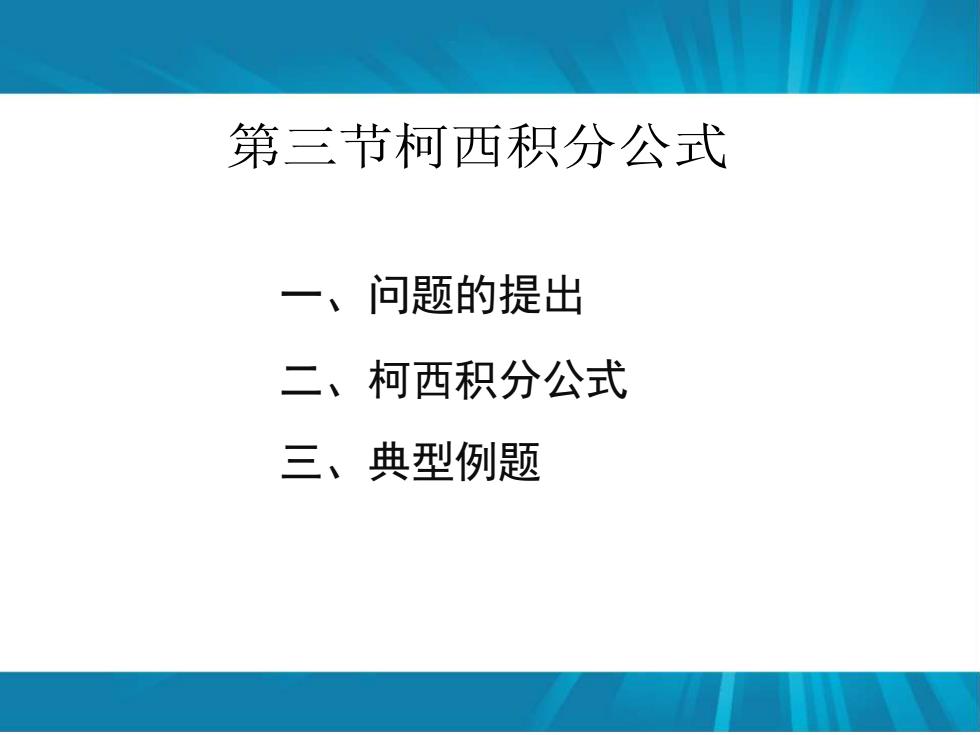 第三节柯西积分公式

一、问题的提出

二、柯西积分公式

三、典型例题